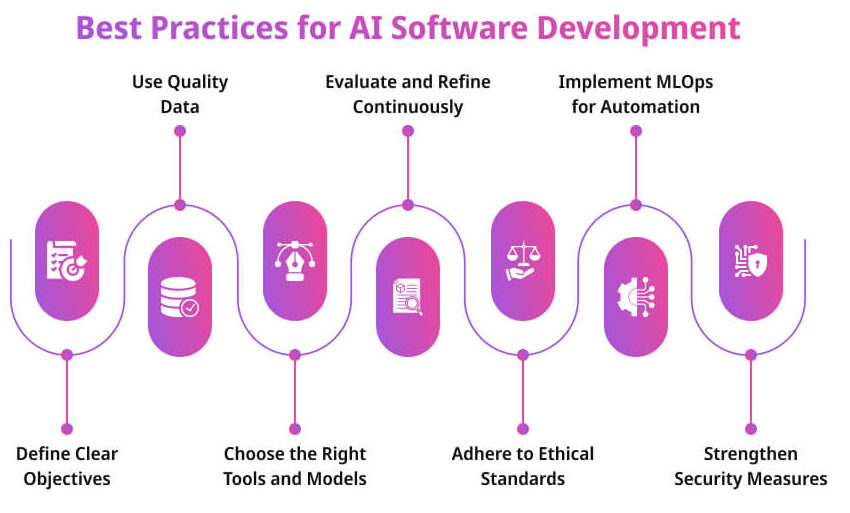 Best Practices for AI Software Development

Use Quality Data

Evaluate and Refine Continuously

Implement MLOps for Automation

Define Clear Objectives

Choose the Right Tools and Models

Adhere to Ethical Standards

Strengthen Security Measures